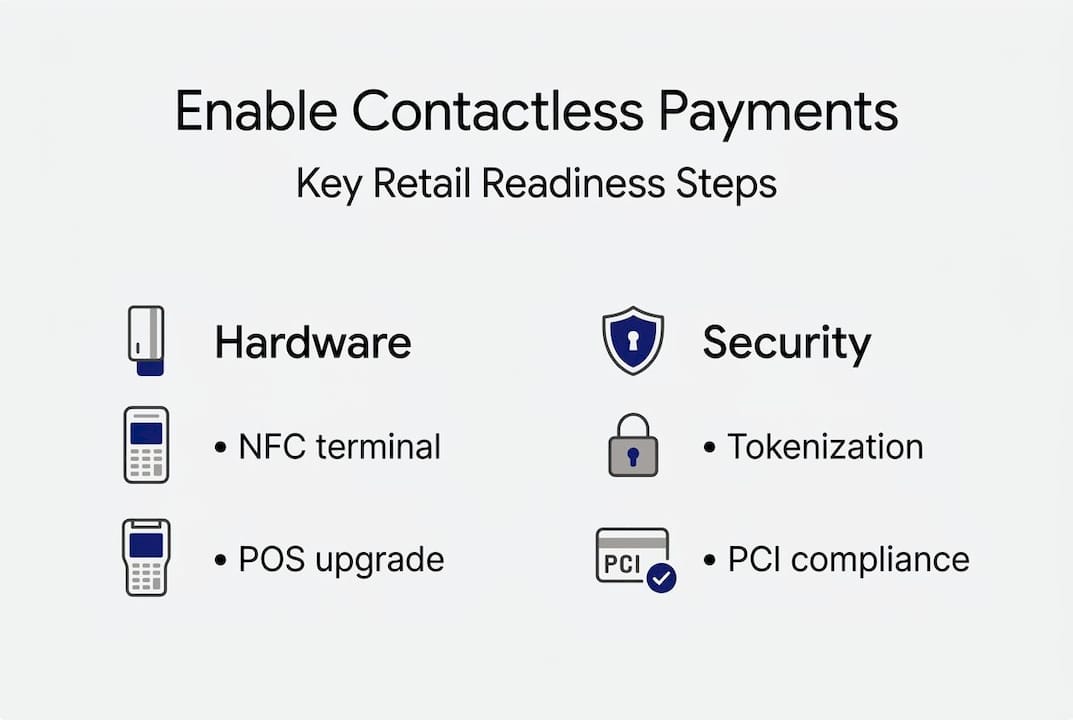 Enable Contactless Payments
Key Retail Readiness Steps

Hardware
• NFC terminal
• POS upgrade

Security
• Tokenization
PCI
• PCI compliance